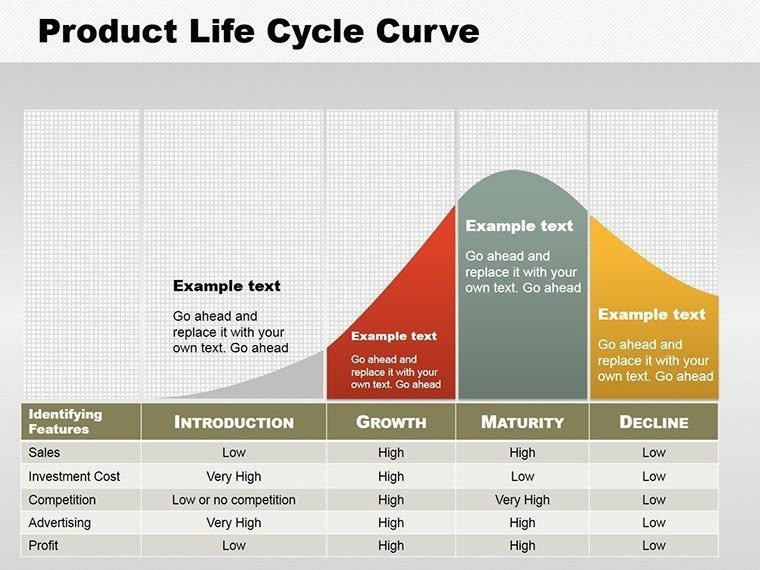 Product Life Cycle Curve

Example text

Go ahead and replace it with your own text. Go ahead

Example text

Go ahead and replace it with your own text. Go ahead

Example text

Go ahead and replace it with your own text. Go ahead

Example text

Go ahead and replace it with your own text. Go ahead

| Identifying Features | INTRODUCTION | GROWTH | MATURITY | DECLINE |
|---|---|---|---|---|
| Sales | Low | High | High | Low |
| Investment Cost | Very High | High | Low | Low |
| Competition | Low or no competition | High | Very High | Low |
| Advertising | Very High | High | High | Low |
| Profit | Low | High | High | Low |